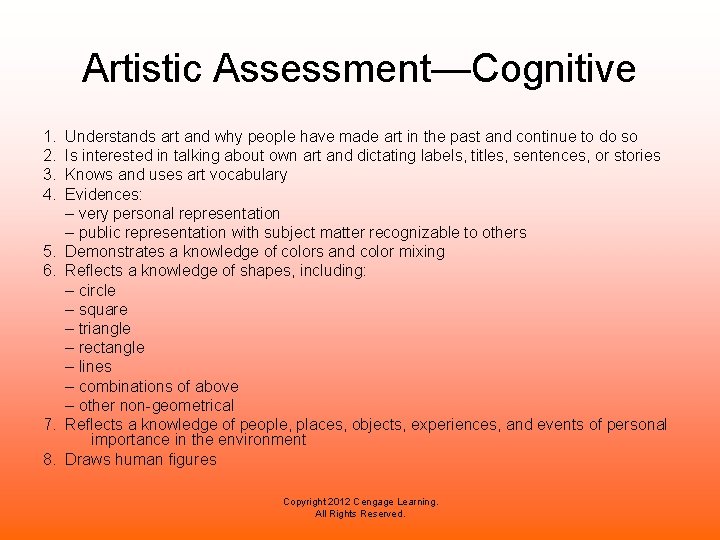 Artistic Assessment—Cognitive

1. Understands art and why people have made art in the past and continue to do so
2. Is interested in talking about own art and dictating labels, titles, sentences, or stories
3. Knows and uses art vocabulary
4. Evidences:
– very personal representation
– public representation with subject matter recognizable to others
5. Demonstrates a knowledge of colors and color mixing
6. Reflects a knowledge of shapes, including:
– circle
– square
– triangle
– rectangle
– lines
– combinations of above
– other non-geometrical
7. Reflects a knowledge of people, places, objects, experiences, and events of personal importance in the environment
8. Draws human figures

Copyright 2012 Cengage Learning.
All Rights Reserved.